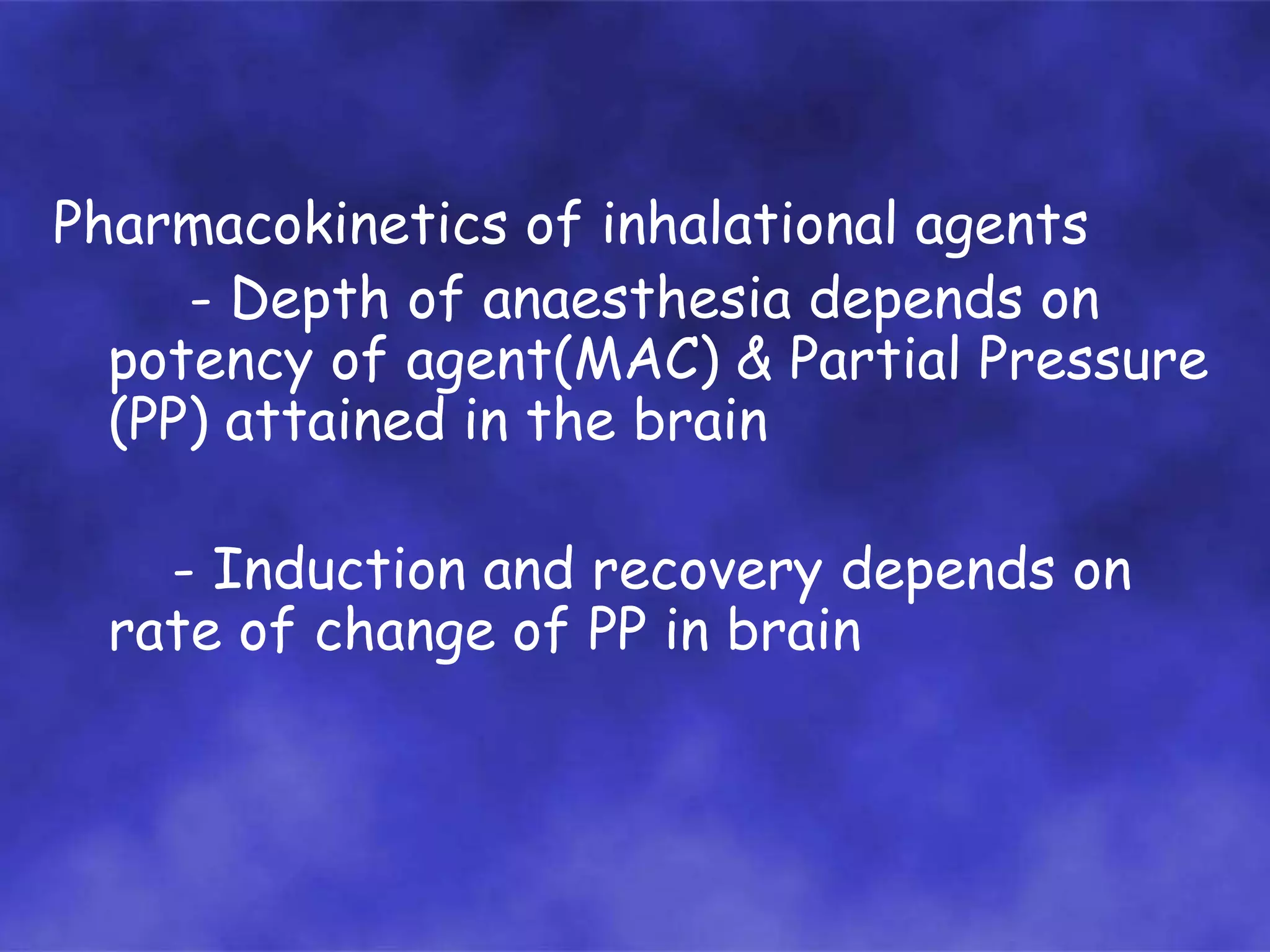 Pharmacokinetics of inhalational agents

- Depth of anaesthesia depends on potency of agent(MAC) & Partial Pressure (PP) attained in the brain

- Induction and recovery depends on rate of change of PP in brain